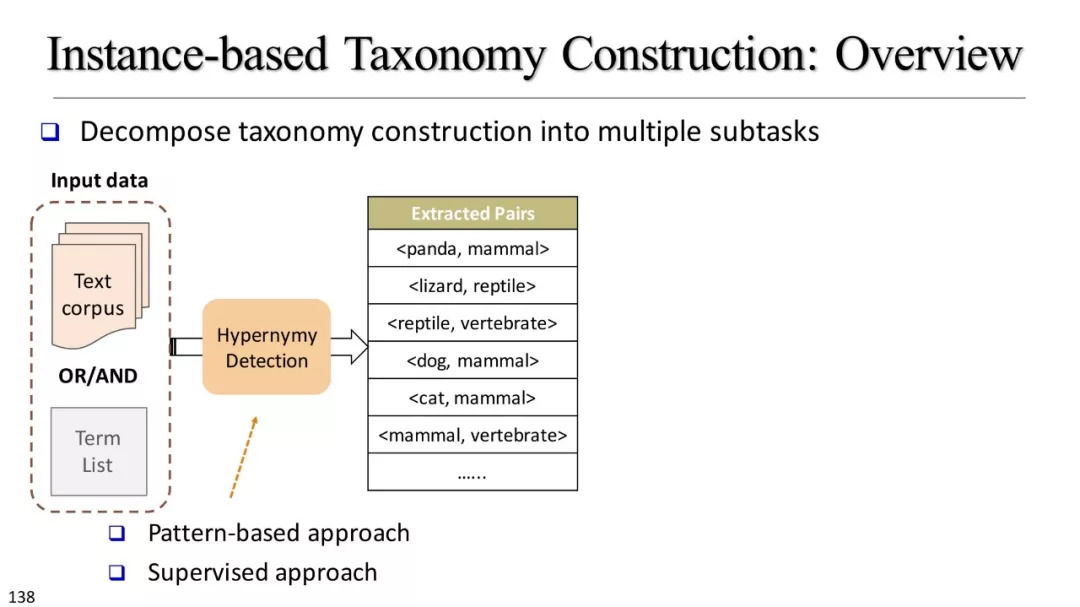 Instance-based Taxonomy Construction: Overview

❑ Decompose taxonomy construction into multiple subtasks

Input data

Text corpus

OR/AND

Term List

Hypernymy Detection

| Extracted Pairs |
|---|
| <panda, mammal> |
| <lizard, reptile> |
| <reptile, vertebrate> |
| <dog, mammal> |
| <cat, mammal> |
| <mammal, vertebrate> |
| ….. |

❑ Pattern-based approach

❑ Supervised approach

138